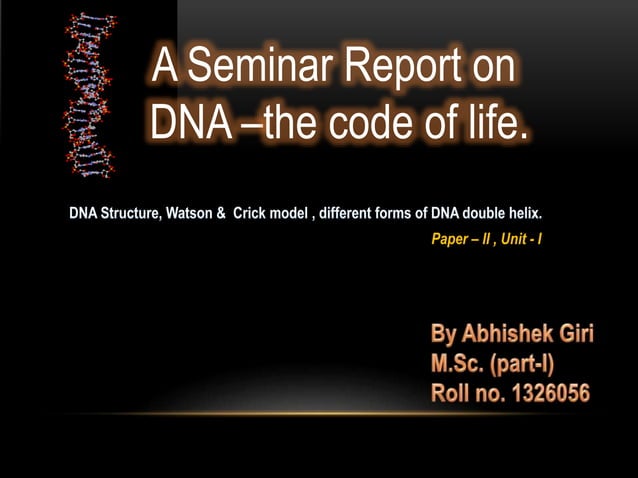 A Seminar Report on DNA –the code of life.

DNA Structure, Watson & Crick model , different forms of DNA double helix.

Paper – II , Unit - I

By Abhishek Giri
M.Sc. (part-I)
Roll no. 1326056